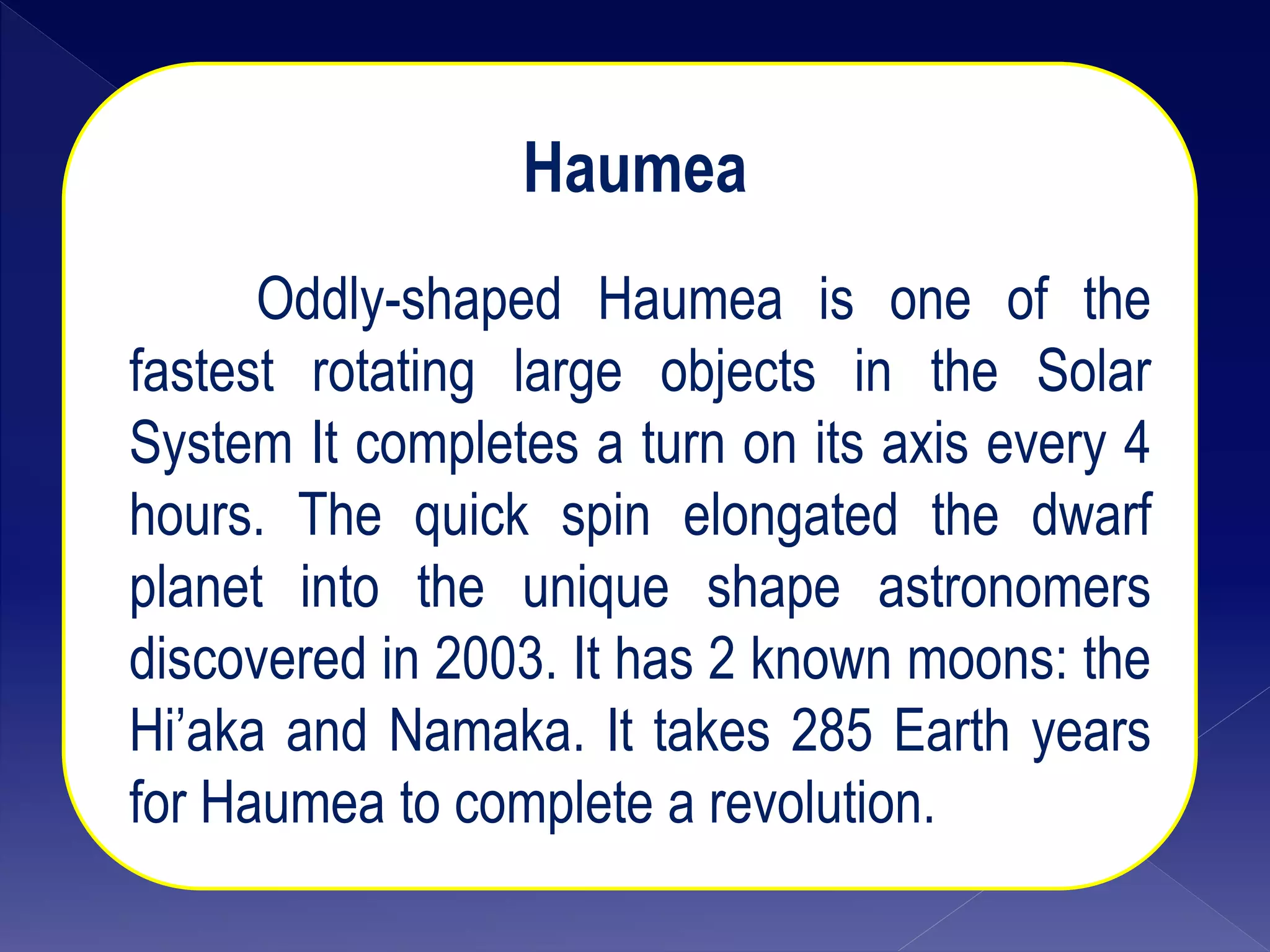 Haumea

Oddly-shaped Haumea is one of the fastest rotating large objects in the Solar System It completes a turn on its axis every 4 hours. The quick spin elongated the dwarf planet into the unique shape astronomers discovered in 2003. It has 2 known moons: the Hi’aka and Namaka. It takes 285 Earth years for Haumea to complete a revolution.